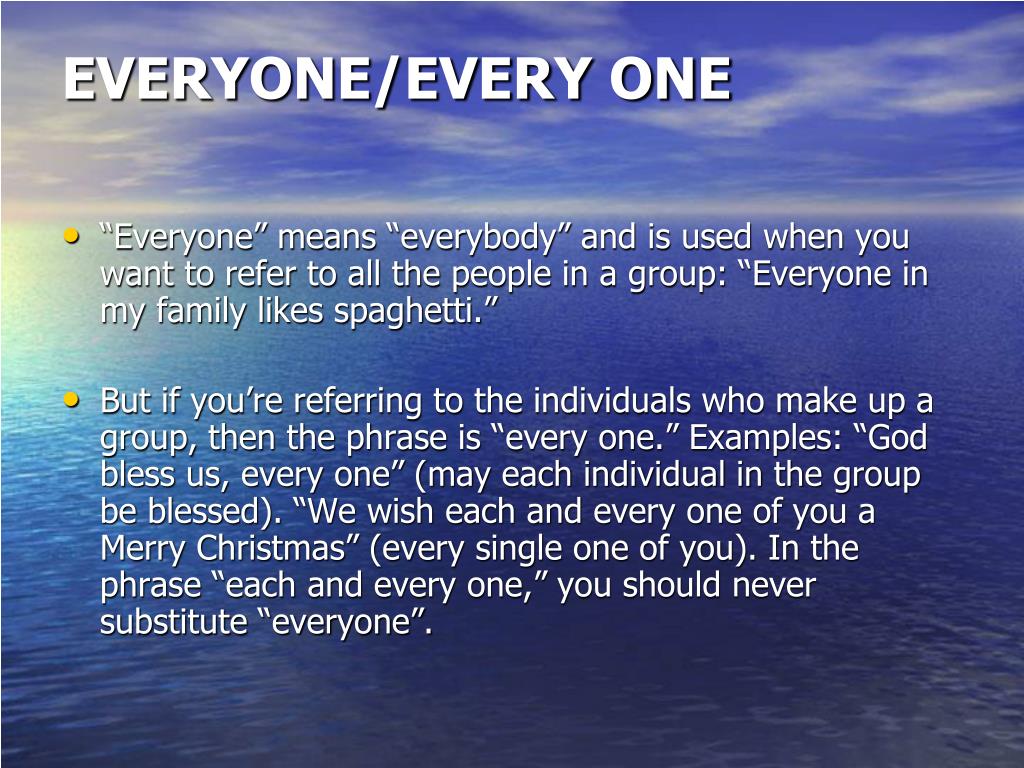 EVERYONE/EVERY ONE

• “Everyone” means “everybody” and is used when you want to refer to all the people in a group: “Everyone in my family likes spaghetti.”

• But if you’re referring to the individuals who make up a group, then the phrase is “every one.” Examples: “God bless us, every one” (may each individual in the group be blessed). “We wish each and every one of you a Merry Christmas” (every single one of you). In the phrase “each and every one,” you should never substitute “everyone”.